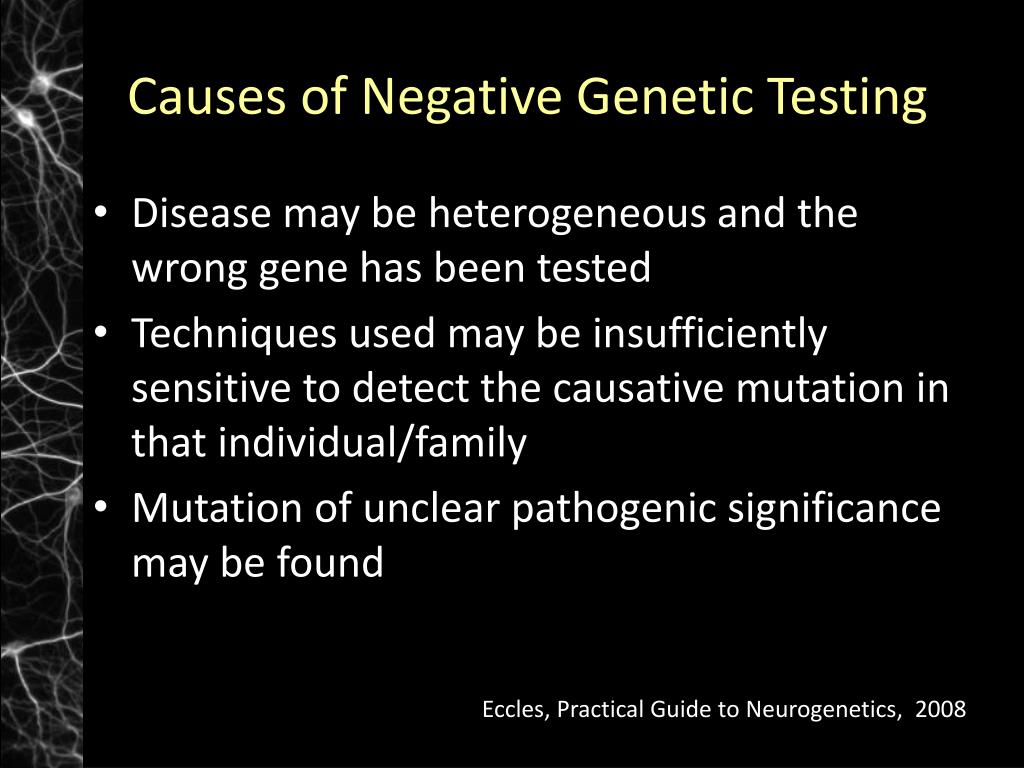 Causes of Negative Genetic Testing

• Disease may be heterogeneous and the wrong gene has been tested
• Techniques used may be insufficiently sensitive to detect the causative mutation in that individual/family
• Mutation of unclear pathogenic significance may be found

Eccles, Practical Guide to Neurogenetics, 2008